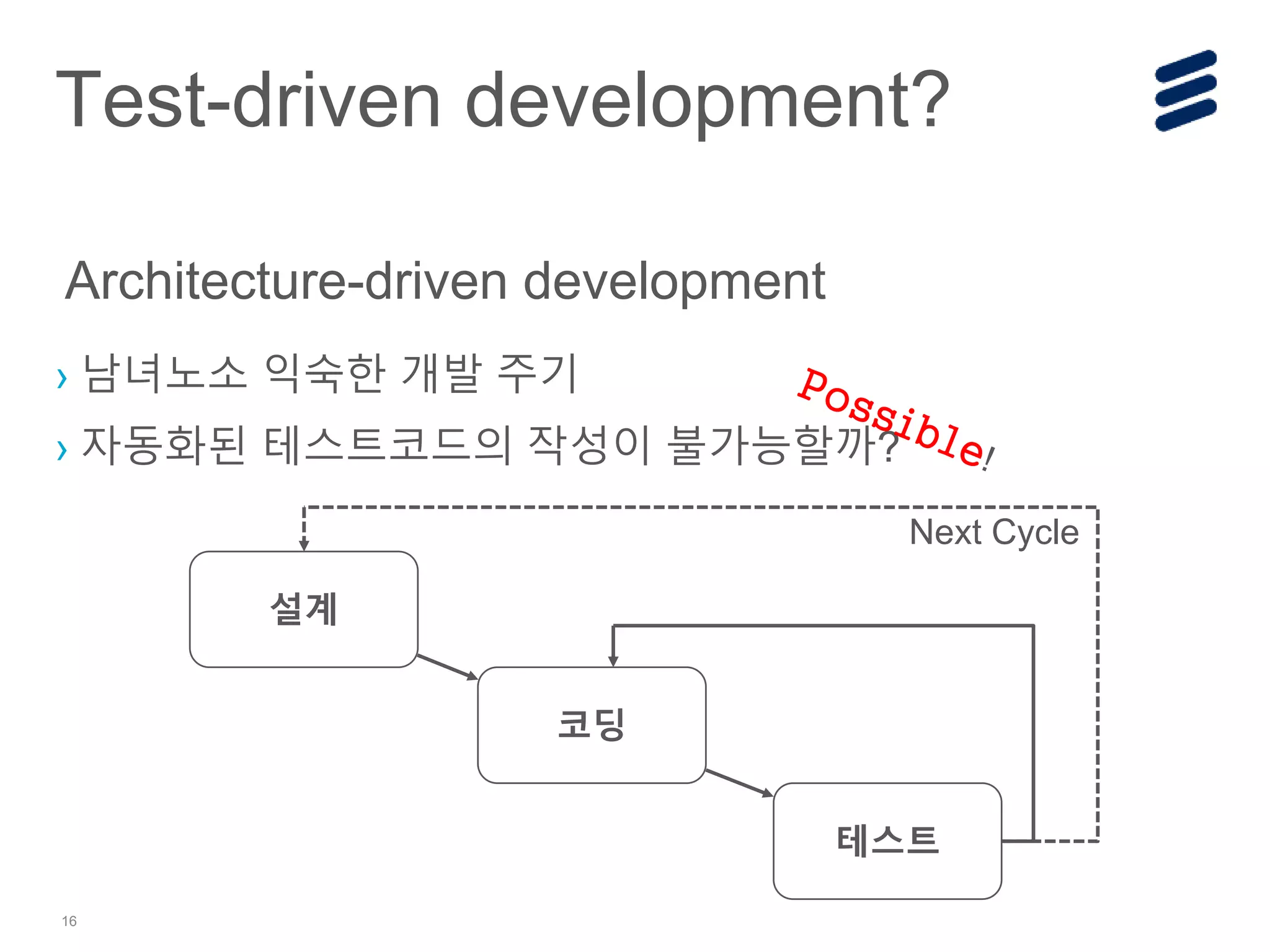 Test-driven development?

Architecture-driven development

› 남녀노소 익숙한 개발 주기

› 자동화된 테스트코드의 작성이 불가능할까?

Possible!

Next Cycle

설계

코딩

테스트

16